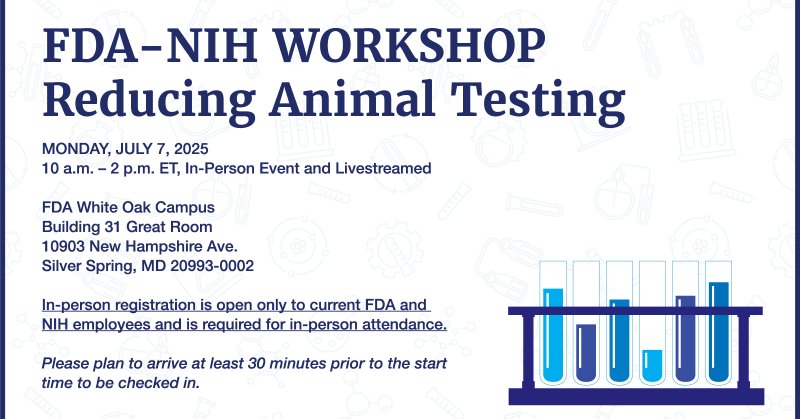 FDA-NIH WORKSHOP
Reducing Animal Testing

MONDAY, JULY 7, 2025
10 a.m. – 2 p.m. ET, In-Person Event and Livestreamed

FDA White Oak Campus
Building 31 Great Room
10903 New Hampshire Ave.
Silver Spring, MD 20993-0002

In-person registration is open only to current FDA and NIH employees and is required for in-person attendance.

Please plan to arrive at least 30 minutes prior to the start time to be checked in.